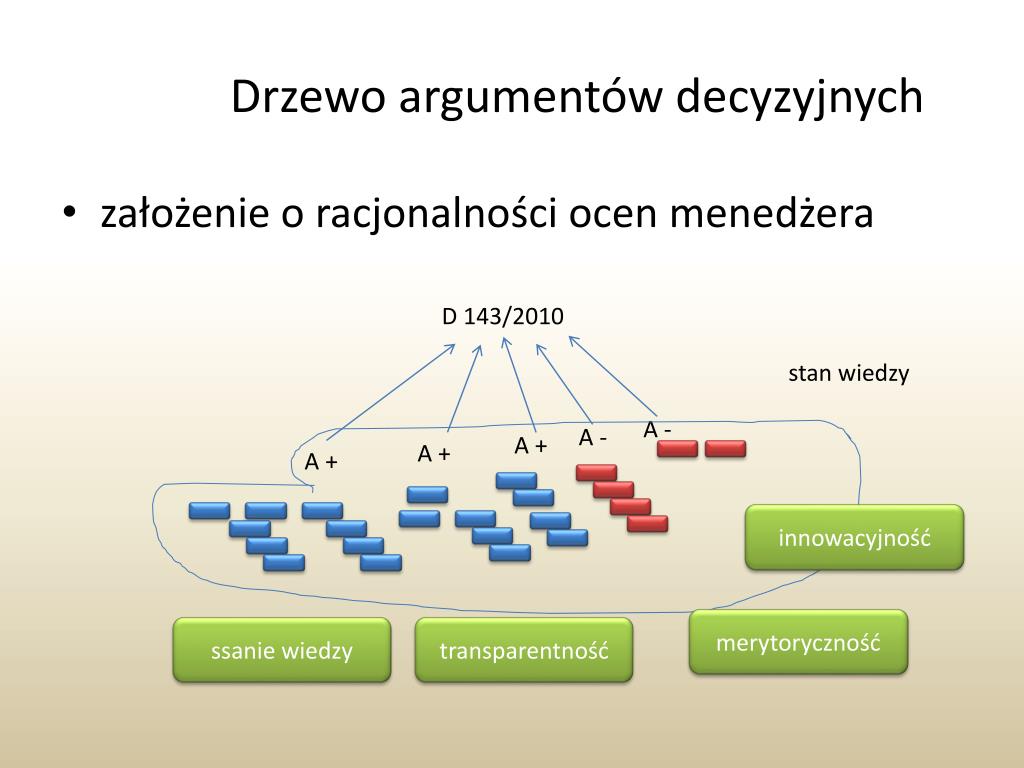 Drzewo argumentów decyzyjnych

• założenie o racjonalności ocen menedżera

D 143/2010

stan wiedzy

A +

A +

A +

A -

A -

innowacyjność

ssanie wiedzy

transparentność

merytoryczność